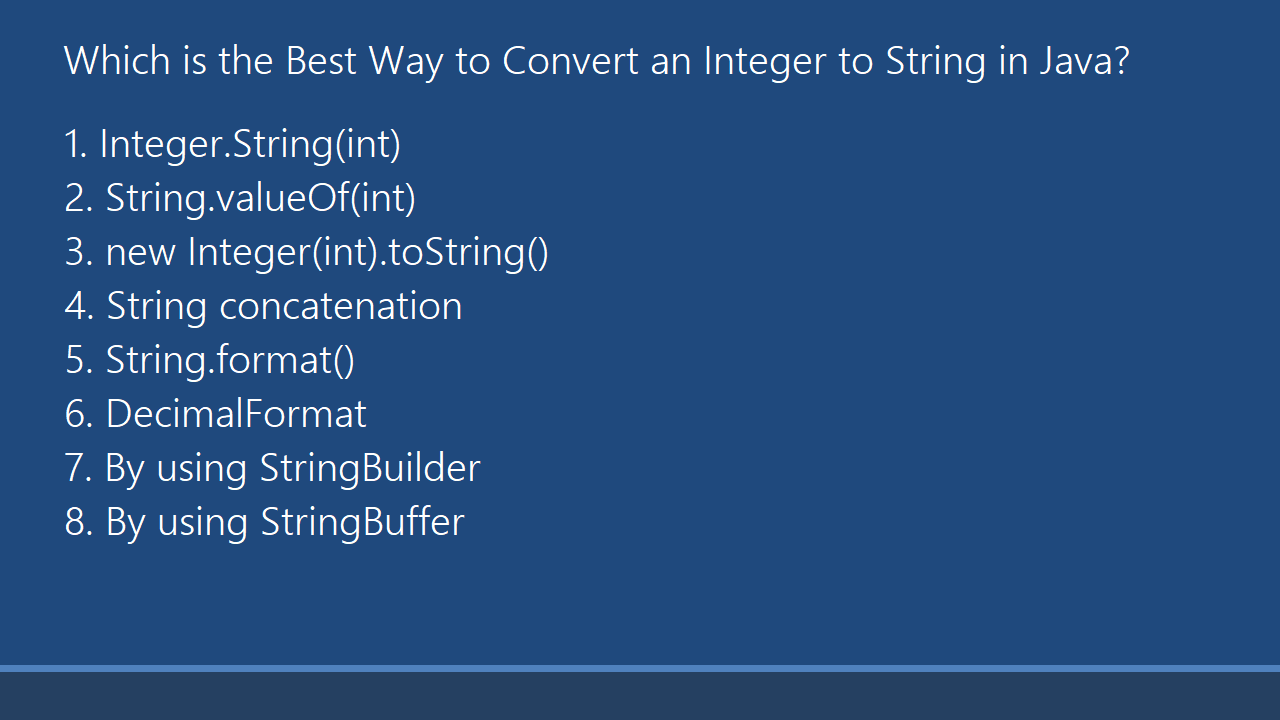 Which is the Best Way to Convert an Integer to String in Java?

1. Integer.String(int)
2. String.valueOf(int)
3. new Integer(int).toString()
4. String concatenation
5. String.format()
6. DecimalFormat
7. By using StringBuilder
8. By using StringBuffer